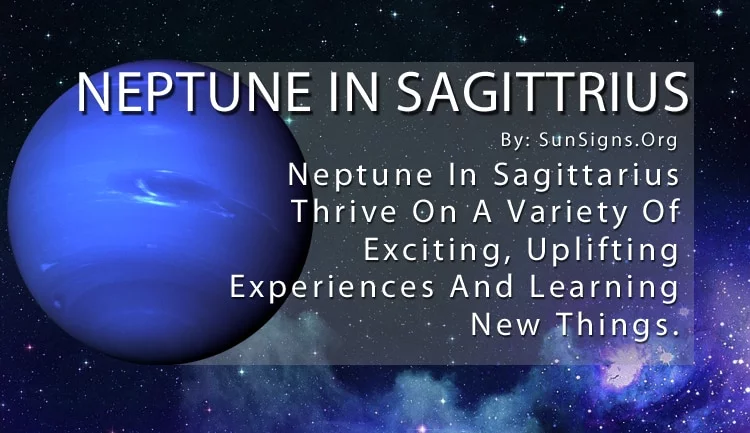 NEPTUNE IN SAGITTRIUS

By: SunSigns.Org

Neptune In Sagittarius Thrive On A Variety Of Exciting, Uplifting Experiences And Learning New Things.